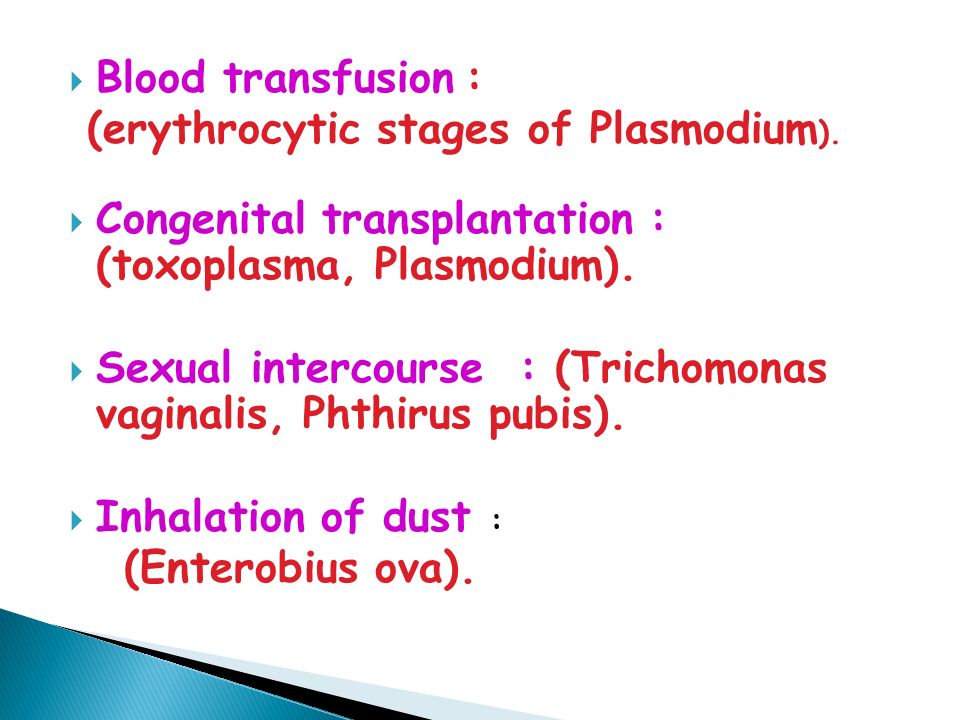 Blood transfusion :
(erythrocytic stages of Plasmodium).

Congenital transplantation :
(toxoplasma, Plasmodium).

Sexual intercourse : (Trichomonas vaginalis, Phthirus pubis).

Inhalation of dust :
(Enterobius ova).